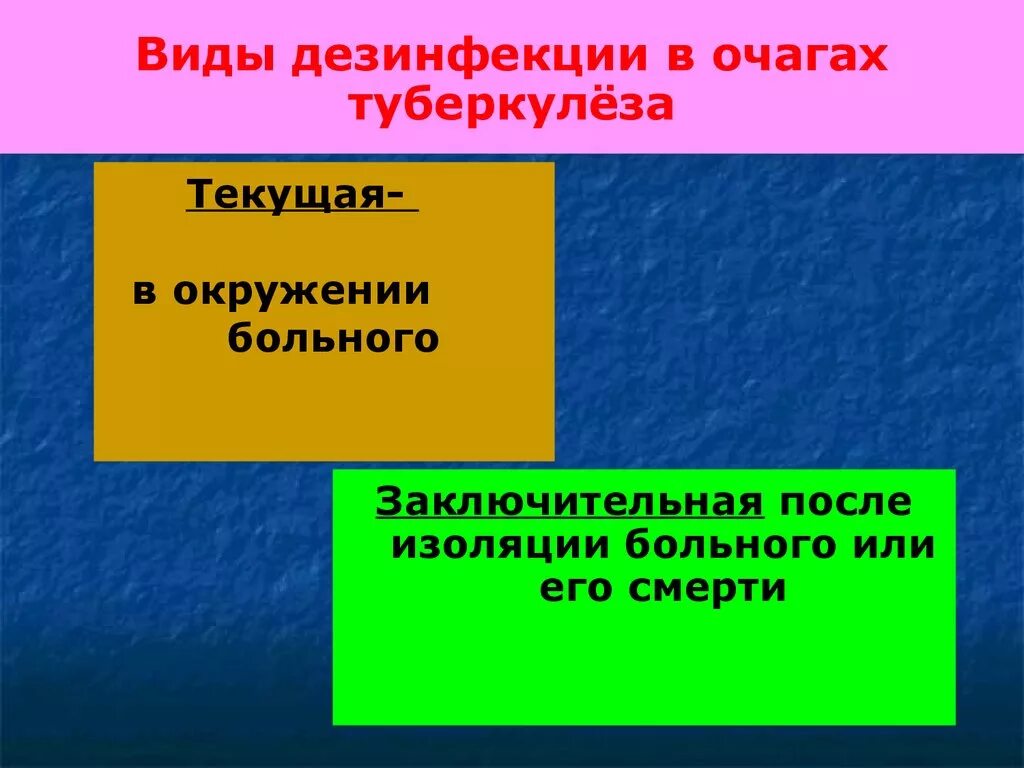 Виды дезинфекции в очагах туберкулёза

Текущая-

в окружении больного

Заключительная после изоляции больного или его смерти